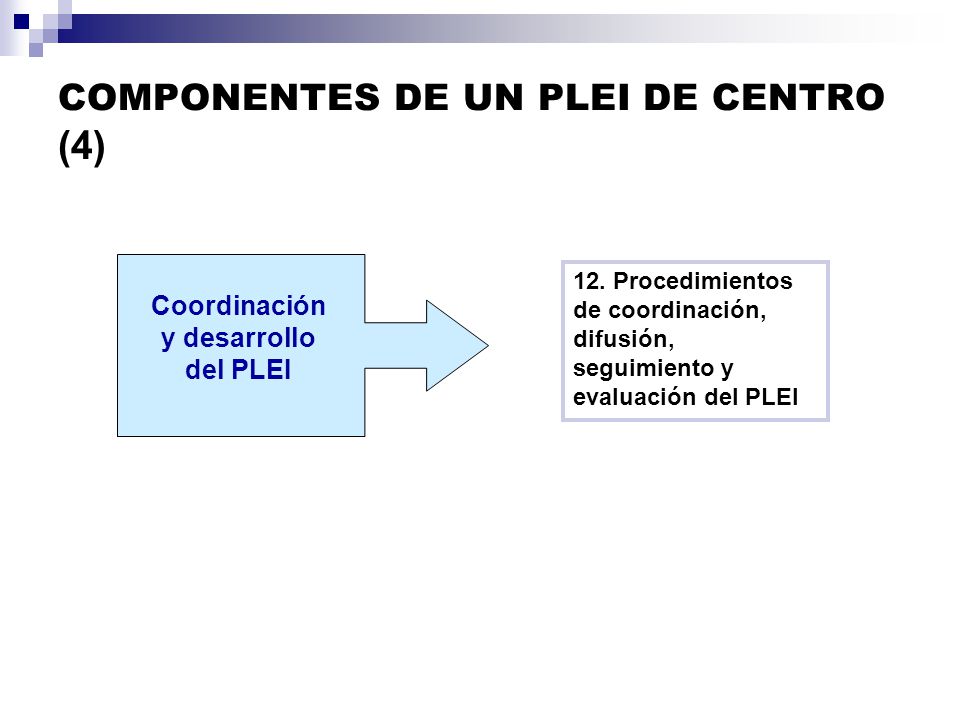 COMPONENTES DE UN PLEI DE CENTRO (4)

Coordinación y desarrollo del PLEI

12. Procedimientos de coordinación, difusión, seguimiento y evaluación del PLEI